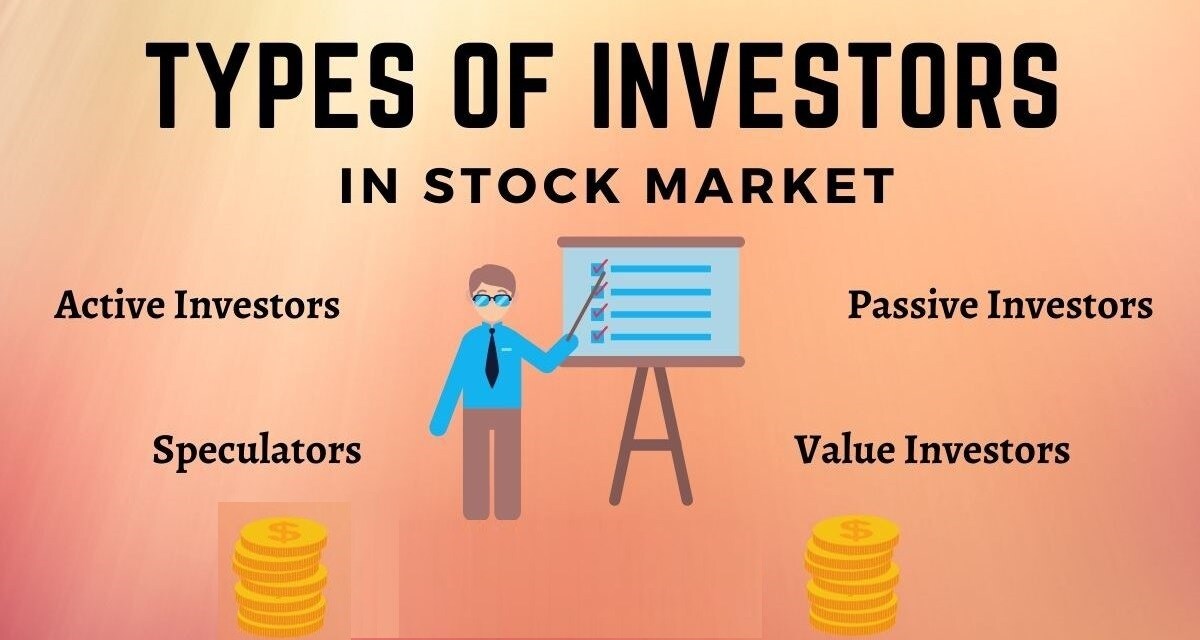 TYPES OF INVESTORS

IN STOCK MARKET

Active Investors

Passive Investors

Speculators

Value Investors